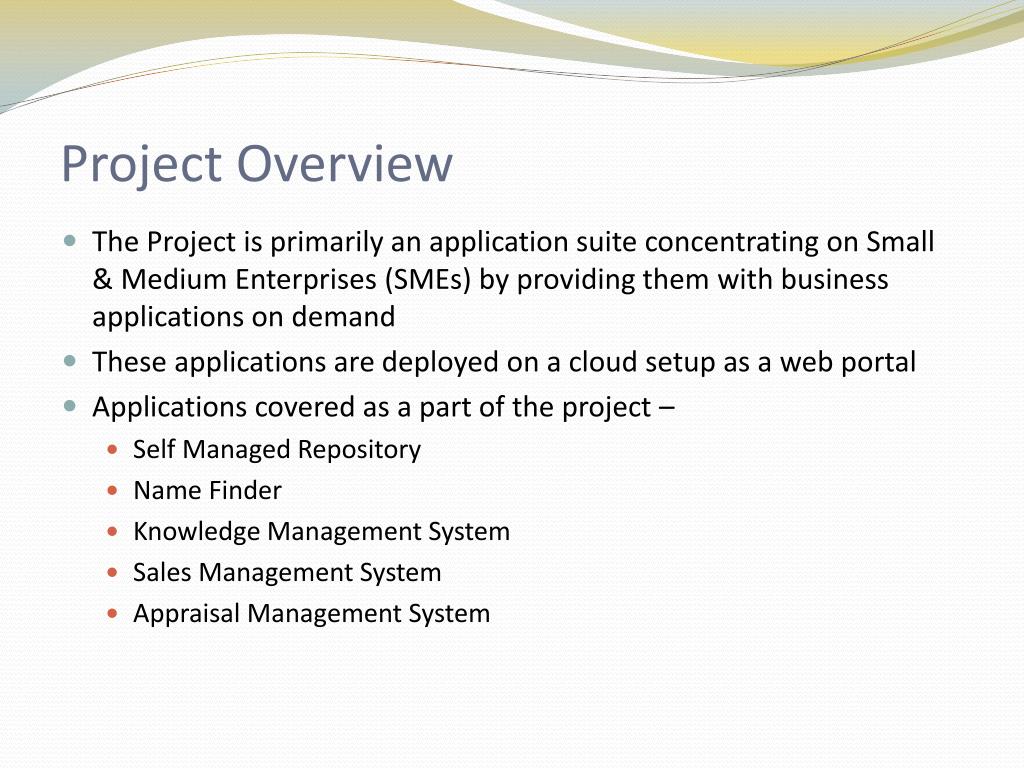 Project Overview

- The Project is primarily an application suite concentrating on Small & Medium Enterprises (SMEs) by providing them with business applications on demand
- These applications are deployed on a cloud setup as a web portal
- Applications covered as a part of the project –
  - Self Managed Repository
  - Name Finder
  - Knowledge Management System
  - Sales Management System
  - Appraisal Management System